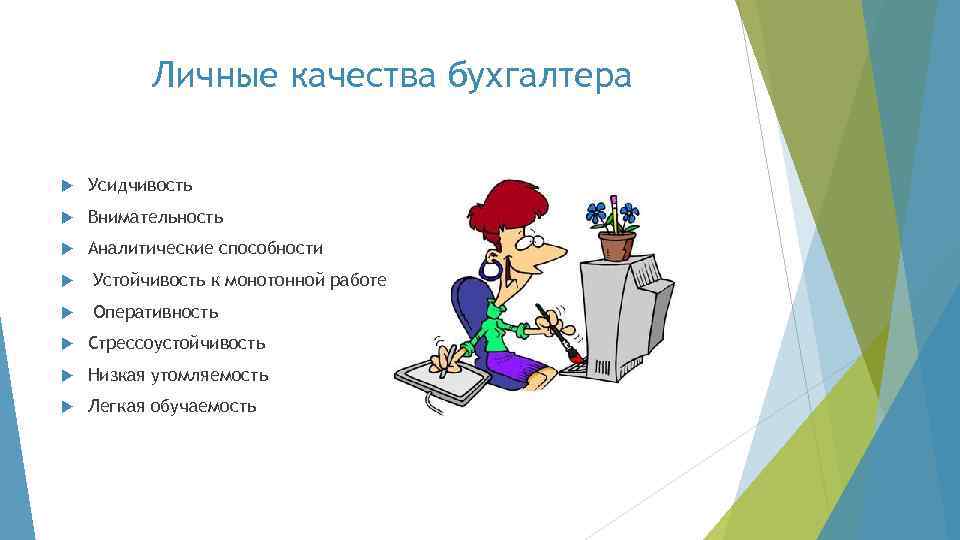 Личные качества бухгалтера

Усидчивость

Внимательность

Аналитические способности

Устойчивость к монотонной работе

Оперативность

Стрессоустойчивость

Низкая утомляемость

Легкая обучаемость